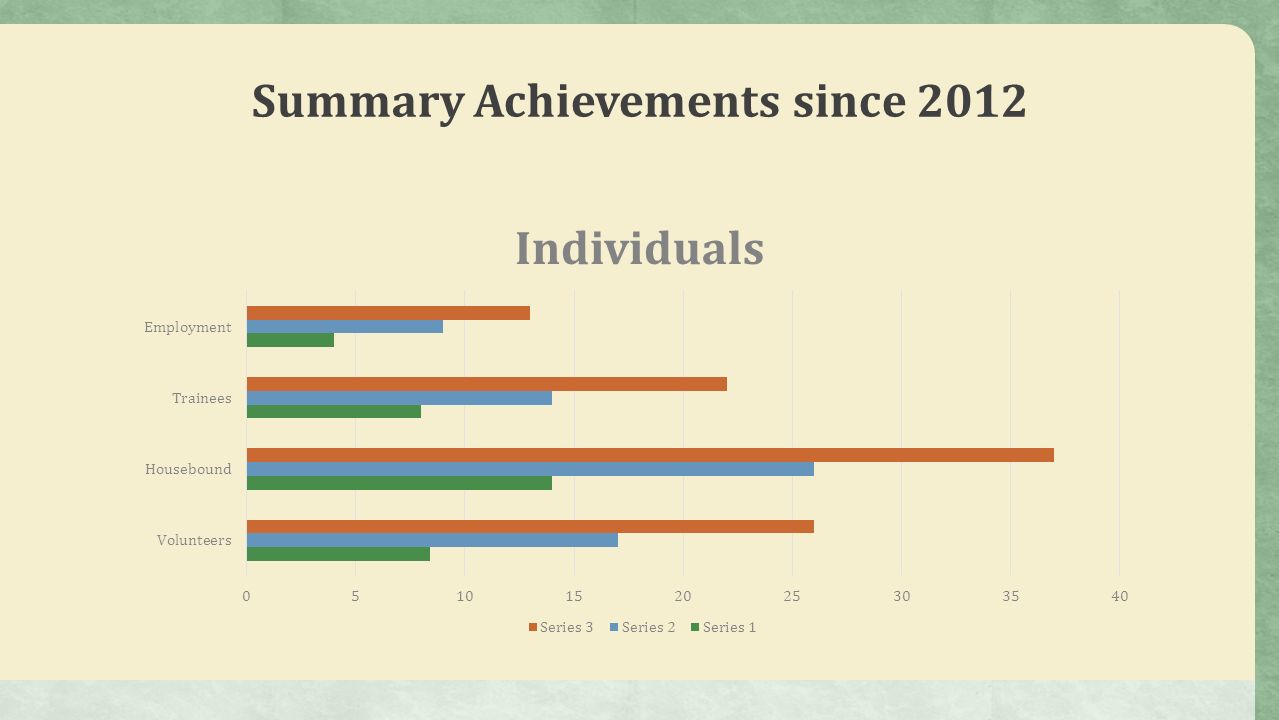 Summary Achievements since 2012

Individuals

Employment
Trainees
Housebound
Volunteers

0 5 10 15 20 25 30 35 40

Series 3 Series 2 Series 1